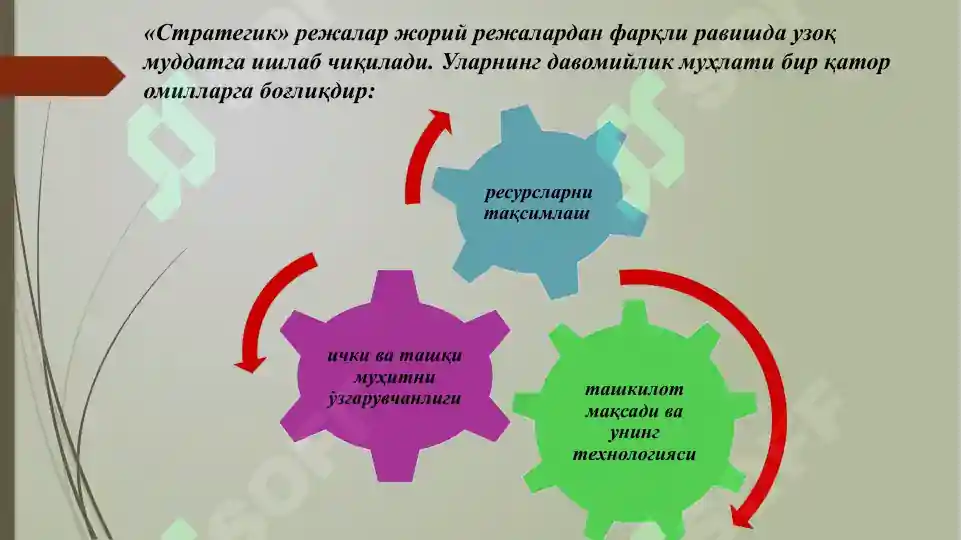 «Стратегик» режалар жорий режалардан фарқли равишда узоқ муддатга ишлаб чиқилади. Уларнинг давомийлик муҳлати бир қатор омилларга боғлиқдир:

ресурсларни тақсимлаш

ички ва ташқи муҳитни ўзгарувчанлиги

ташкилот мақсади ва унинг технологияси